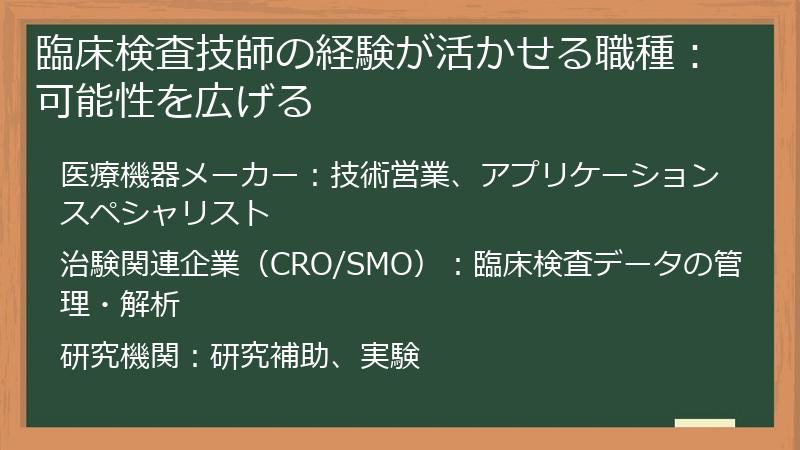 臨床検査技師の経験が活かせる職種：可能性を広げる

医療機器メーカー：技術営業、アプリケーションスペシャリスト

治験関連企業（CRO/SMO）：臨床検査データの管理・解析

研究機関：研究補助、実験